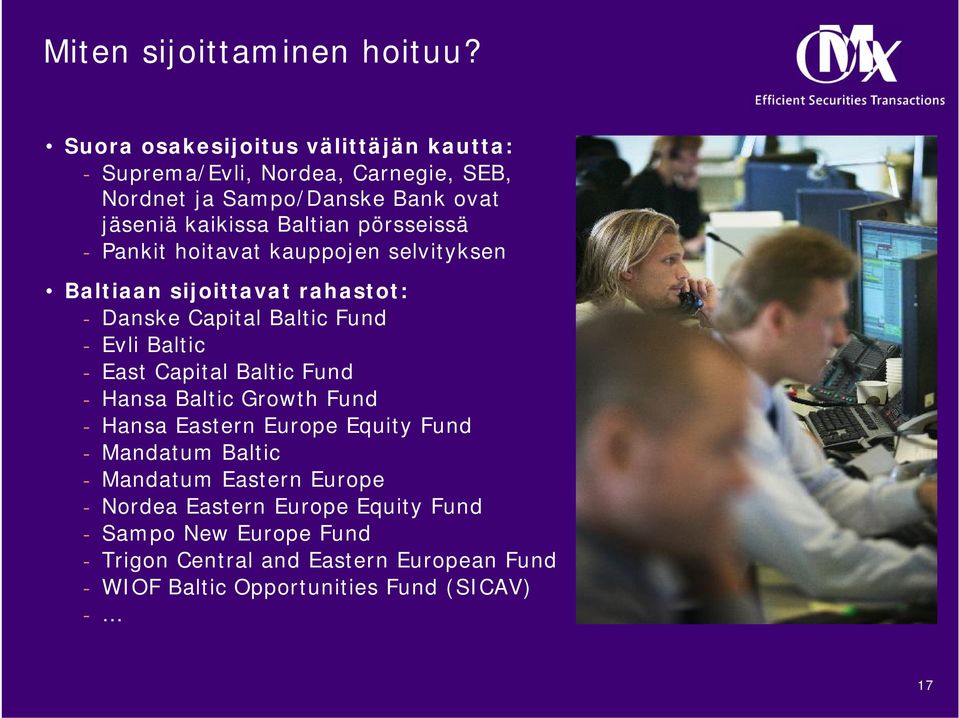 Miten sijoittaminen hoituu?

OMX
Efficient Securities Transactions

• Suora osakesijoitus välittäjän kautta:
- Suprema/Evli, Nordea, Carnegie, SEB, Nordnet ja Sampo/Danske Bank ovat jäseniä kaikissa Baltian pörsseissä
- Pankit hoitavat kauppojen selvityksen

• Baltiaan sijoittavat rahastot:
- Danske Capital Baltic Fund
- Evli Baltic
- East Capital Baltic Fund
- Hansa Baltic Growth Fund
- Hansa Eastern Europe Equity Fund
- Mandatum Baltic
- Mandatum Eastern Europe
- Nordea Eastern Europe Equity Fund
- Sampo New Europe Fund
- Trigon Central and Eastern European Fund
- WIOF Baltic Opportunities Fund (SICAV)
- ...

17